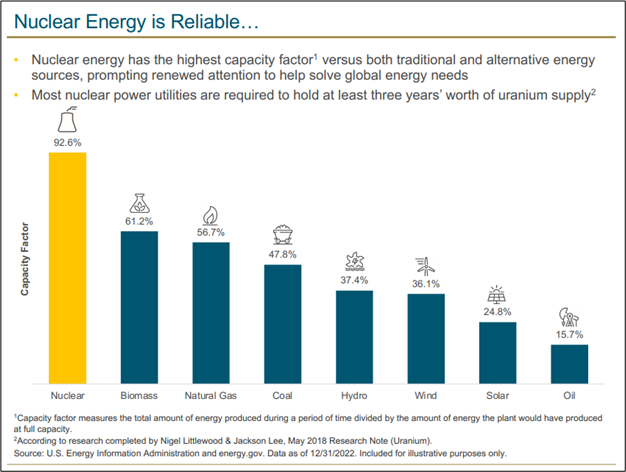 Nuclear Energy is Reliable…

• Nuclear energy has the highest capacity factor$^1$ versus both traditional and alternative energy sources, prompting renewed attention to help solve global energy needs

• Most nuclear power utilities are required to hold at least three years' worth of uranium supply$^2$

Capacity Factor

92.6%
61.2%
56.7%
47.8%
37.4%
36.1%
24.8%
15.7%

Nuclear
Biomass
Natural Gas
Coal
Hydro
Wind
Solar
Oil

$^1$Capacity factor measures the total amount of energy produced during a period of time divided by the amount of energy the plant would have produced at full capacity.
$^2$According to research completed by Nigel Littlewood & Jackson Lee, May 2018 Research Note (Uranium).
Source: U.S. Energy Information Administration and energy.gov. Data as of 12/31/2022. Included for illustrative purposes only.